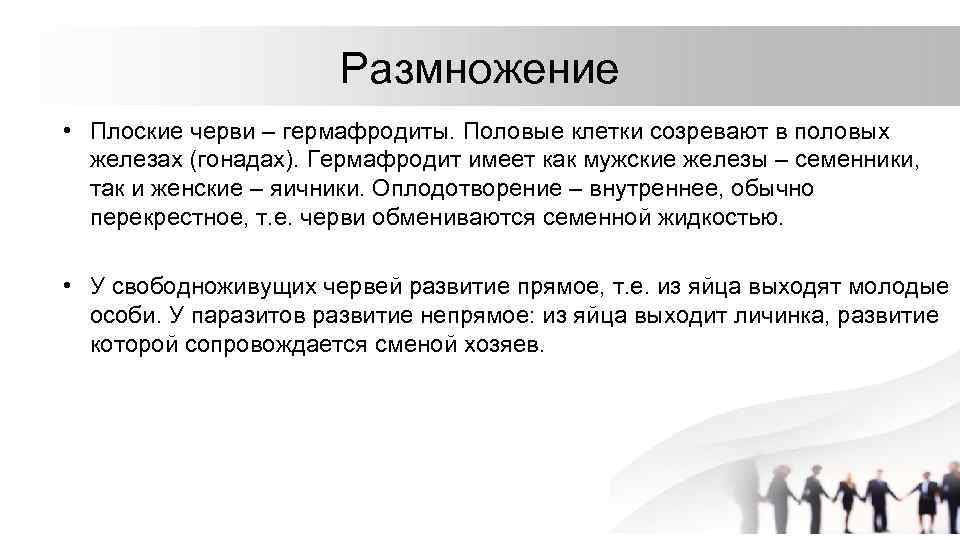 Размножение

• Плоские черви – гермафродиты. Половые клетки созревают в половых железах (гонадах). Гермафродит имеет как мужские железы – семенники, так и женские – яичники. Оплодотворение – внутреннее, обычно перекрестное, т.е. черви обмениваются семенной жидкостью.

• У свободноживущих червей развитие прямое, т.е. из яйца выходят молодые особи. У паразитов развитие непрямое: из яйца выходит личинка, развитие которой сопровождается сменой хозяев.